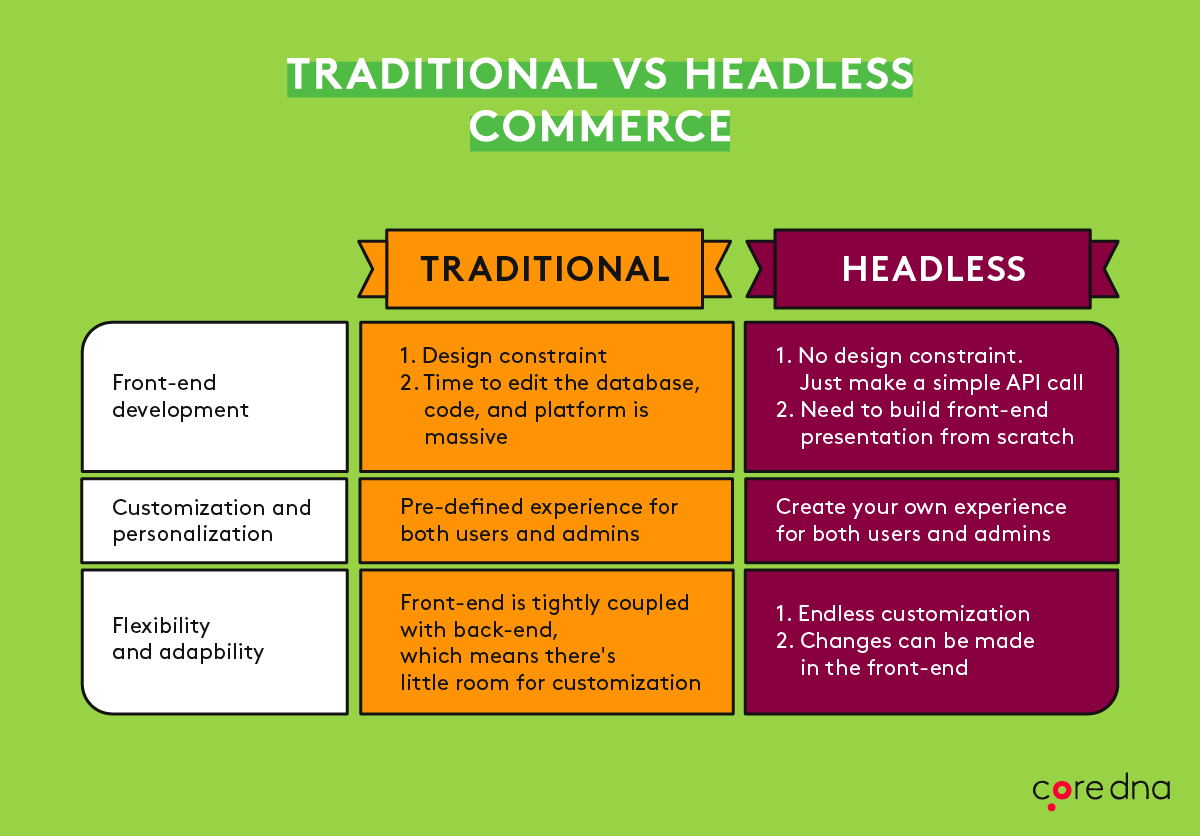 TRADITIONAL VS HEADLESS COMMERCE

| | TRADITIONAL | HEADLESS |
|---|---|---|
| Front-end development | 1. Design constraint 2. Time to edit the database, code, and platform is massive | 1. No design constraint. Just make a simple API call 2. Need to build front-end presentation from scratch |
| Customization and personalization | Pre-defined experience for both users and admins | Create your own experience for both users and admins |
| Flexibility and adapbility | Front-end is tightly coupled with back-end, which means there's little room for customization | 1. Endless customization 2. Changes can be made in the front-end |

core dna